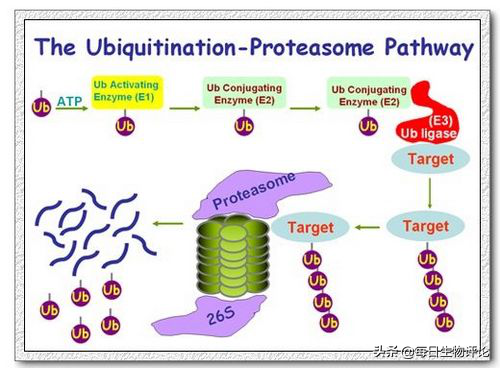 The Ubiquitination-Proteasome Pathway

Ub

ATP

Ub Activating Enzyme (E1)

Ub

Ub Conjugating Enzyme (E2)

Ub

Ub Conjugating Enzyme (E2)

Ub

(E3) Ub ligase

Target

Target

Ub

Ub

Ub

Ub

Target

Ub

Ub

Ub

Ub

Proteasome

26S

Ub

Ub

Ub

Ub

Ub

头条 @每日生物评论